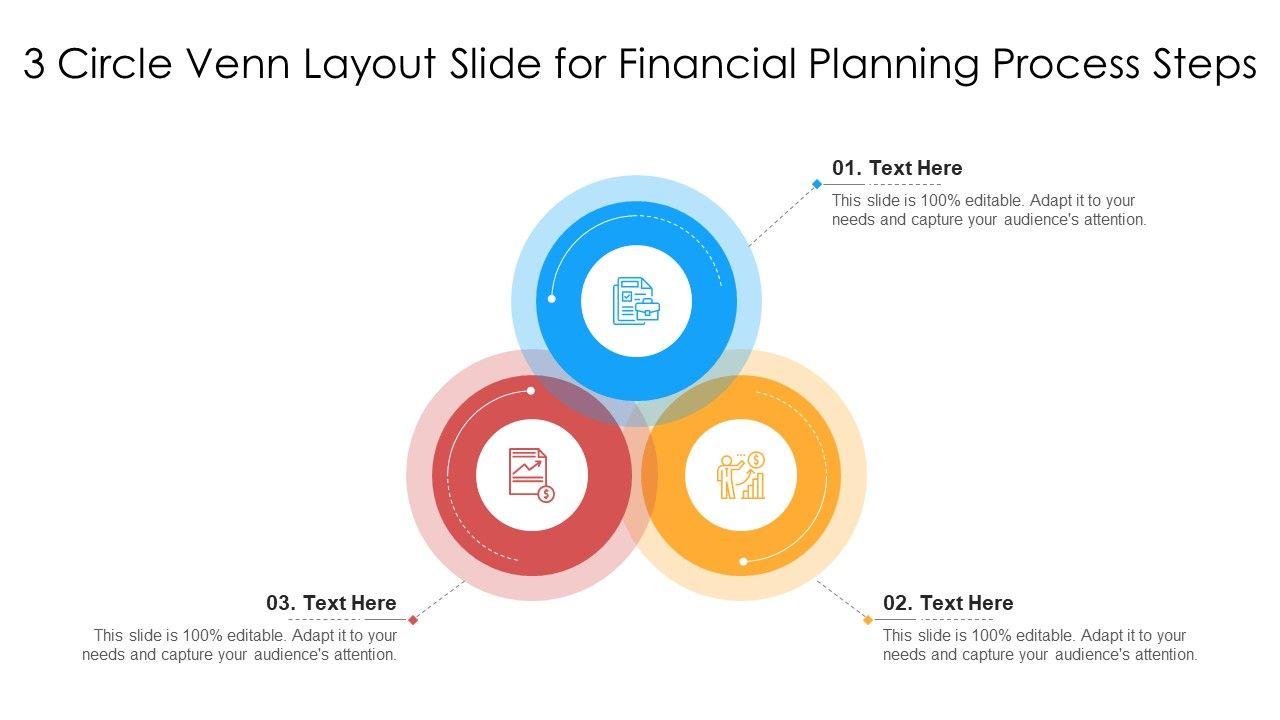 3 Circle Venn Layout Slide for Financial Planning Process Steps

01. Text Here
This slide is 100% editable. Adapt it to your needs and capture your audience's attention.

03. Text Here
This slide is 100% editable. Adapt it to your needs and capture your audience's attention.

02. Text Here
This slide is 100% editable. Adapt it to your needs and capture your audience's attention.